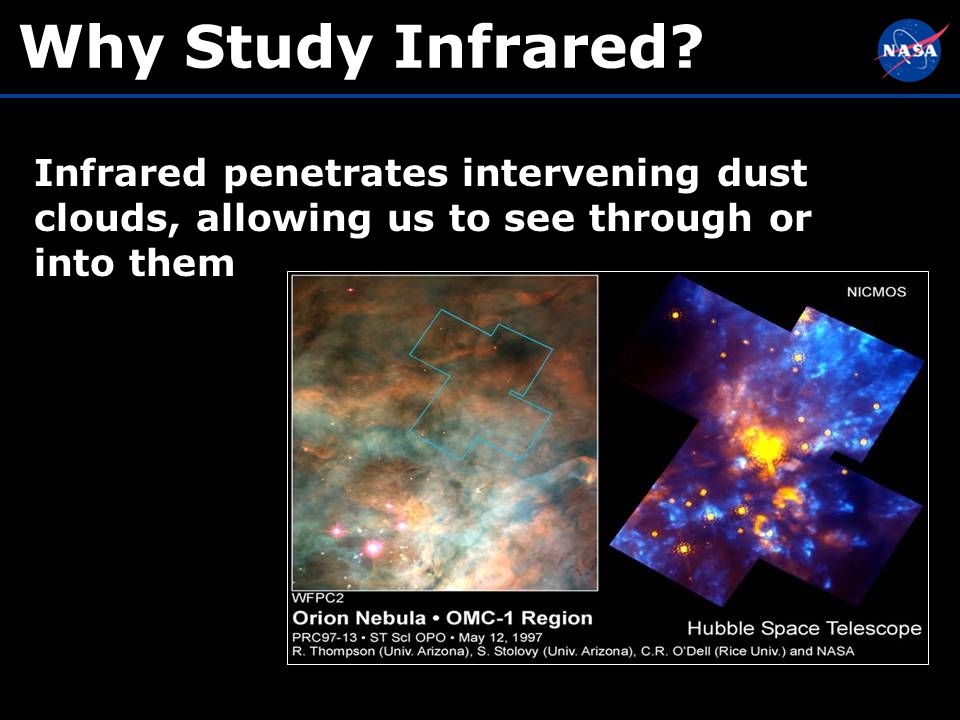 Why Study Infrared?

NASA

Infrared penetrates intervening dust clouds, allowing us to see through or into them

NICMOS

WFPC2

Orion Nebula • OMC-1 Region

Hubble Space Telescope

PRC97-13 • ST ScI OPO • May 12, 1997

R. Thompson (Univ. Arizona), S. Stolovy (Univ. Arizona), C.R. O'Dell (Rice Univ.) and NASA